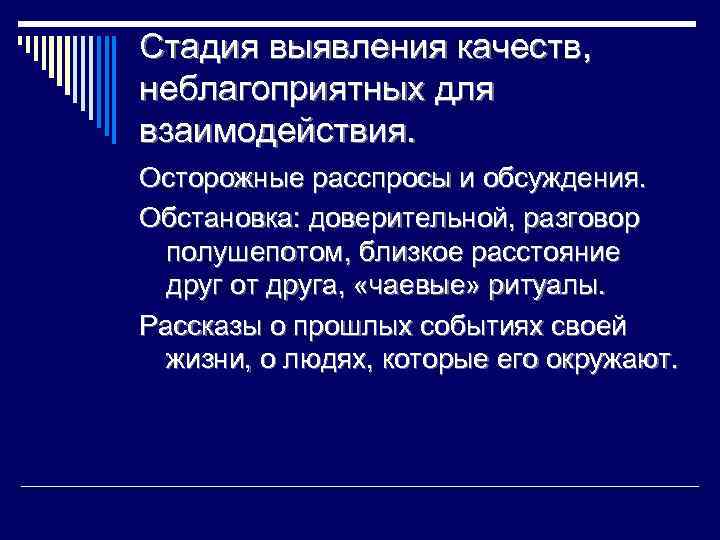 Стадия выявления качеств, неблагоприятных для взаимодействия.

Осторожные расспросы и обсуждения.

Обстановка: доверительной, разговор полушепотом, близкое расстояние друг от друга, «чаевые» ритуалы.

Рассказы о прошлых событиях своей жизни, о людях, которые его окружают.